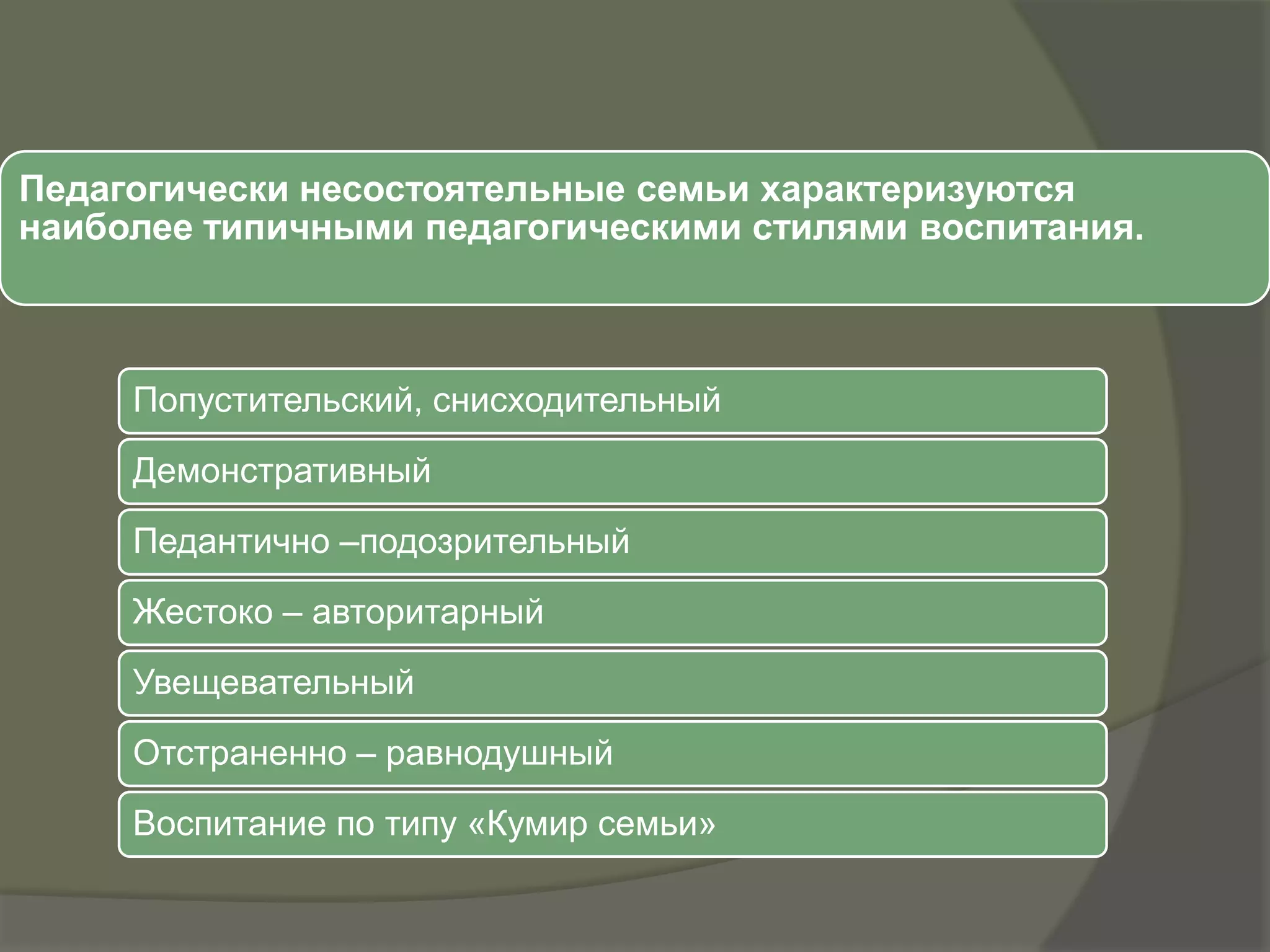 Педагогически несостоятельные семьи характеризуются наиболее типичными педагогическими стилями воспитания.

Попустительский, снисходительный

Демонстративный

Педантично –подозрительный

Жестоко – авторитарный

Увещевательный

Отстраненно – равнодушный

Воспитание по типу «Кумир семьи»